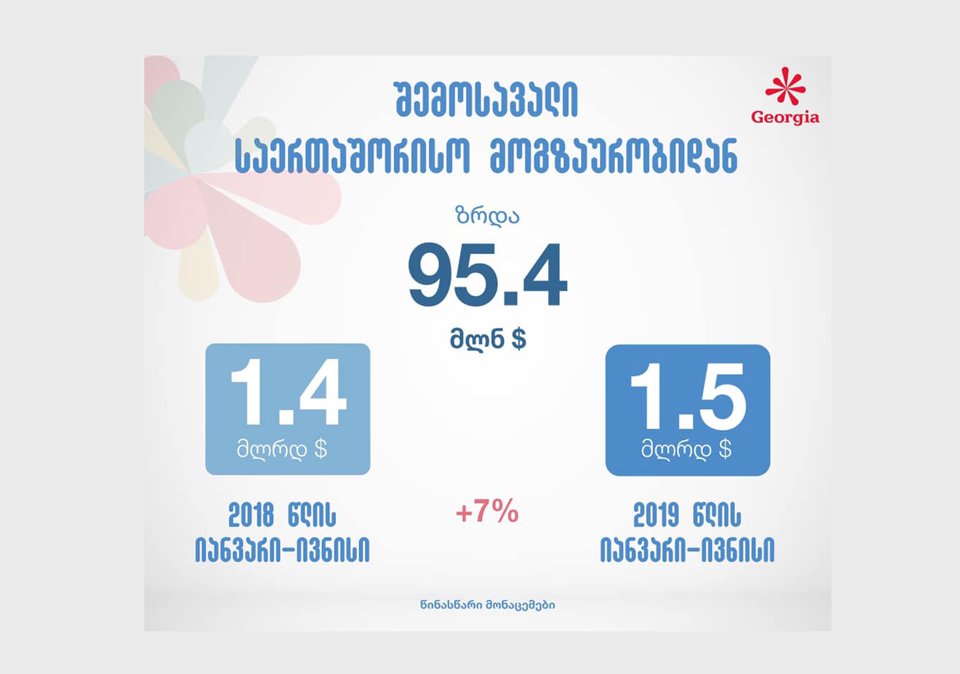 შემოსავალი საერთაშორისო მოგზაურობიდან

Georgia

ზრდა
95.4
მლნ $

1.4
მლრდ $

2018 წლის იანვარი-ივნისი

+7%

1.5
მლრდ $

2019 წლის იანვარი-ივნისი

წინასწარი მონაცემები